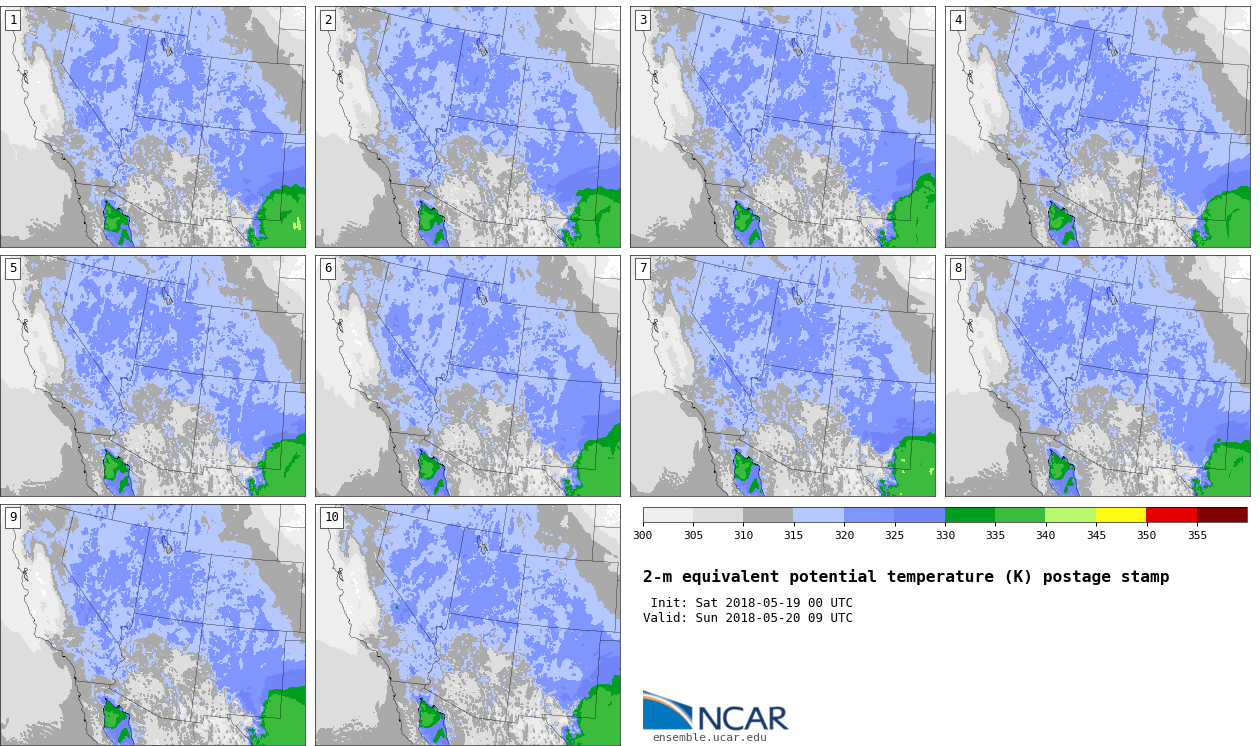 1

2

3

4

5

6

7

8

9

10

300 305 310 315 320 325 330 335 340 345 350 355

2-m equivalent potential temperature (K) postage stamp

Init: Sat 2018-05-19 00 UTC
Valid: Sun 2018-05-20 09 UTC

NCAR
ensemble.ucar.edu